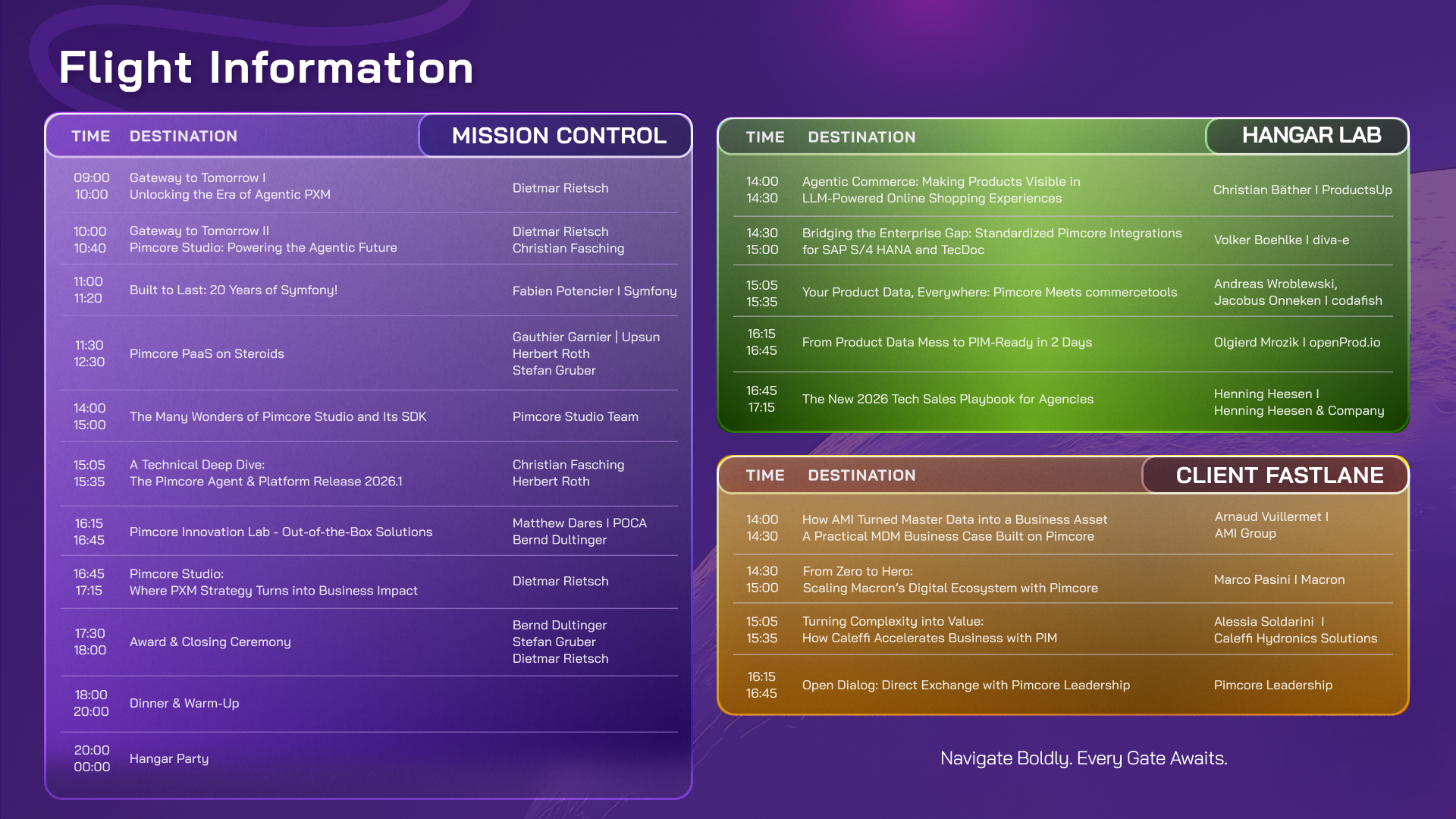 Flight Information

MISSION CONTROL

| TIME | DESTINATION | |
|---|---|---|
| 09:00 10:00 | Gateway to Tomorrow I Unlocking the Era of Agentic PXM | Dietmar Rietsch |
| 10:00 10:40 | Gateway to Tomorrow II Pimcore Studio: Powering the Agentic Future | Dietmar Rietsch Christian Fasching |
| 11:00 11:20 | Built to Last: 20 Years of Symfony! | Fabien Potencier I Symfony |
| 11:30 12:30 | Pimcore PaaS on Steroids | Gauthier Garnier \| Upsun Herbert Roth Stefan Gruber |
| 14:00 15:00 | The Many Wonders of Pimcore Studio and Its SDK | Pimcore Studio Team |
| 15:05 15:35 | A Technical Deep Dive: The Pimcore Agent & Platform Release 2026.1 | Christian Fasching Herbert Roth |
| 16:15 16:45 | Pimcore Innovation Lab - Out-of-the-Box Solutions | Matthew Dares I POCA Bernd Dultinger |
| 16:45 17:15 | Pimcore Studio: Where PXM Strategy Turns into Business Impact | Dietmar Rietsch |
| 17:30 18:00 | Award & Closing Ceremony | Bernd Dultinger Stefan Gruber Dietmar Rietsch |
| 18:00 20:00 | Dinner & Warm-Up | |
| 20:00 00:00 | Hangar Party | |

HANGAR LAB

| TIME | DESTINATION | |
|---|---|---|
| 14:00 14:30 | Agentic Commerce: Making Products Visible in LLM-Powered Online Shopping Experiences | Christian Bäther I ProductsUp |
| 14:30 15:00 | Bridging the Enterprise Gap: Standardized Pimcore Integrations for SAP S/4 HANA and TecDoc | Volker Boehlke I diva-e |
| 15:05 15:35 | Your Product Data, Everywhere: Pimcore Meets commercetools | Andreas Wroblewski, Jacobus Onneken I codafish |
| 16:15 16:45 | From Product Data Mess to PIM-Ready in 2 Days | Olgierd Mrozik I openProd.io |
| 16:45 17:15 | The New 2026 Tech Sales Playbook for Agencies | Henning Heesen I Henning Heesen & Company |

CLIENT FASTLANE

| TIME | DESTINATION | |
|---|---|---|
| 14:00 14:30 | How AMI Turned Master Data into a Business Asset A Practical MDM Business Case Built on Pimcore | Arnaud Vuillermet I AMI Group |
| 14:30 15:00 | From Zero to Hero: Scaling Macron's Digital Ecosystem with Pimcore | Marco Pasini I Macron |
| 15:05 15:35 | Turning Complexity into Value: How Caleffi Accelerates Business with PIM | Alessia Soldarini I Caleffi Hydronics Solutions |
| 16:15 16:45 | Open Dialog: Direct Exchange with Pimcore Leadership | Pimcore Leadership |

Navigate Boldly. Every Gate Awaits.